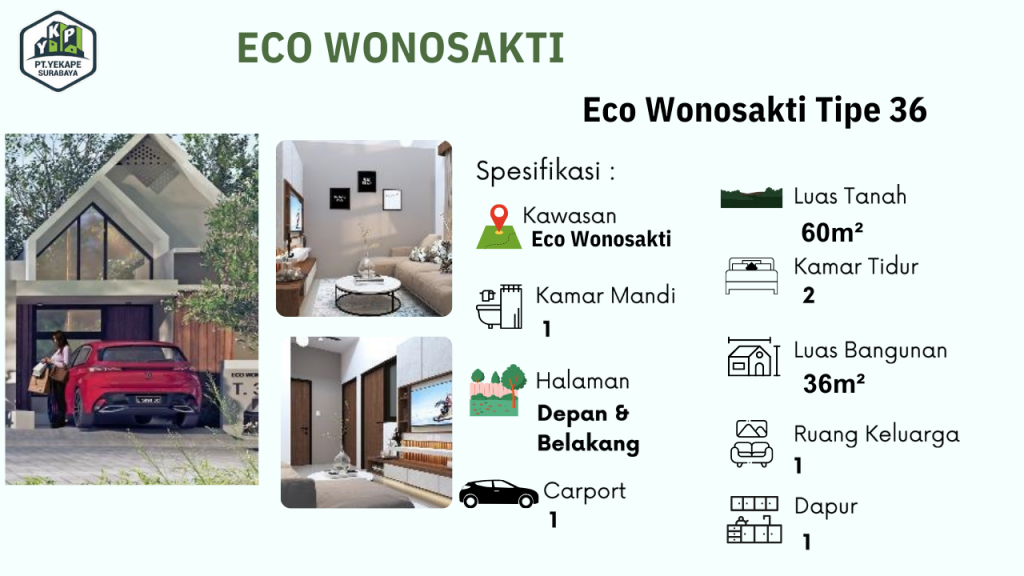 YKP
PT.YEKAPE SURABAYA

ECO WONOSAKTI

Eco Wonosakti Tipe 36

Spesifikasi :

Kawasan
Eco Wonosakti

Kamar Mandi
1

Halaman
Depan & Belakang

Carport
1

Luas Tanah
60m²

Kamar Tidur
2

Luas Bangunan
36m²

Ruang Keluarga
1

Dapur
1